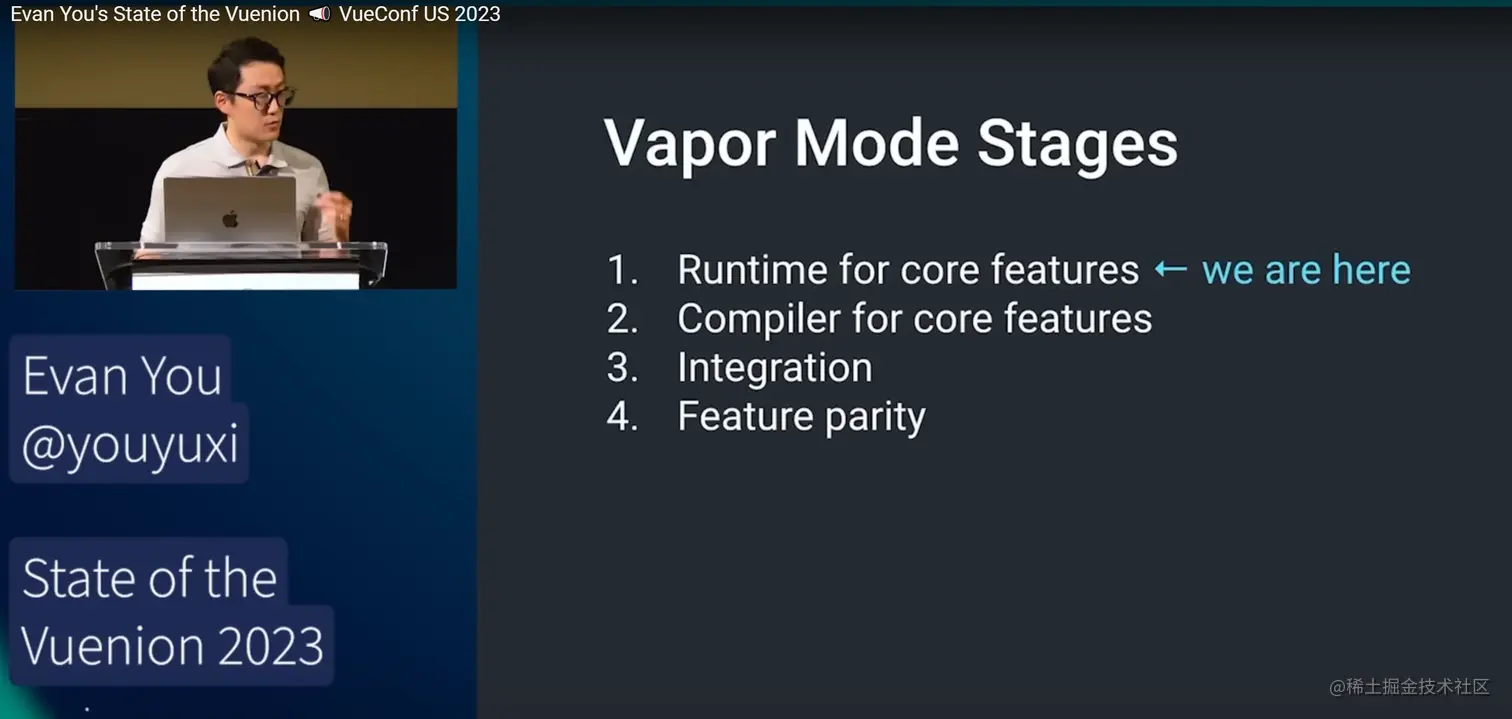 Evan You's State of the Vuenion 📢 VueConf US 2023

Evan You
@youyuxi

State of the Vuenion 2023

Vapor Mode Stages

1. Runtime for core features ← we are here
2. Compiler for core features
3. Integration
4. Feature parity

@稀土掘金技术社区